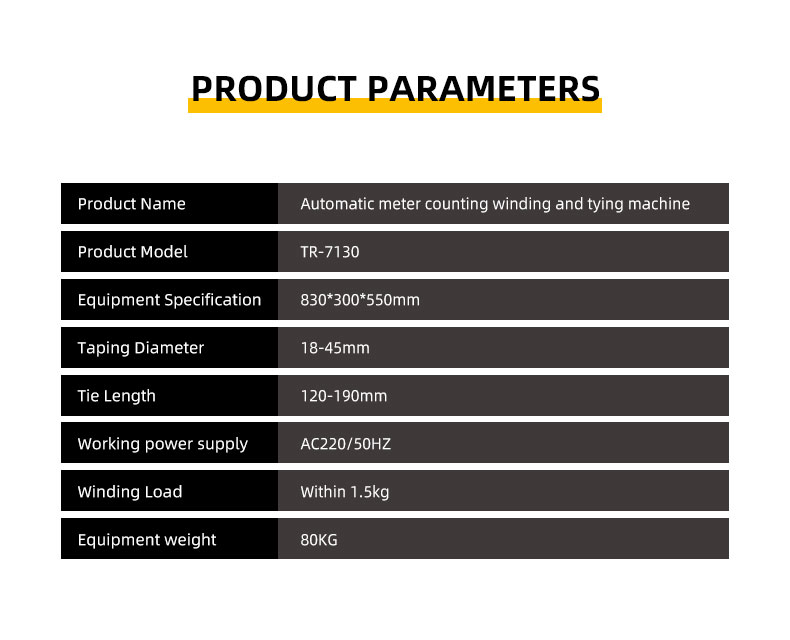 PRODUCT PARAMETERS

| Product Name | Automatic meter counting winding and tying machine |
|---|---|
| Product Model | TR-7130 |
| Equipment Specification | 830*300*550mm |
| Taping Diameter | 18-45mm |
| Tie Length | 120-190mm |
| Working power supply | AC220/50HZ |
| Winding Load | Within 1.5kg |
| Equipment weight | 80KG |